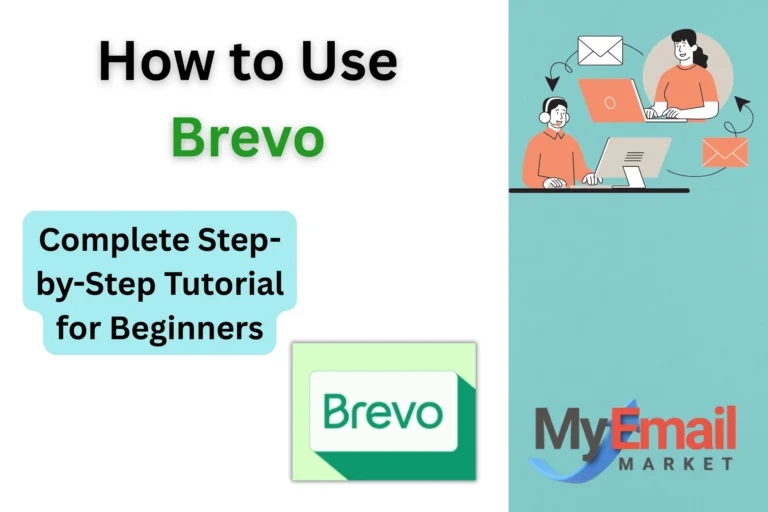 How to Use
Brevo

Complete Step-by-Step Tutorial for Beginners

Brevo

MyEmail
MARKET